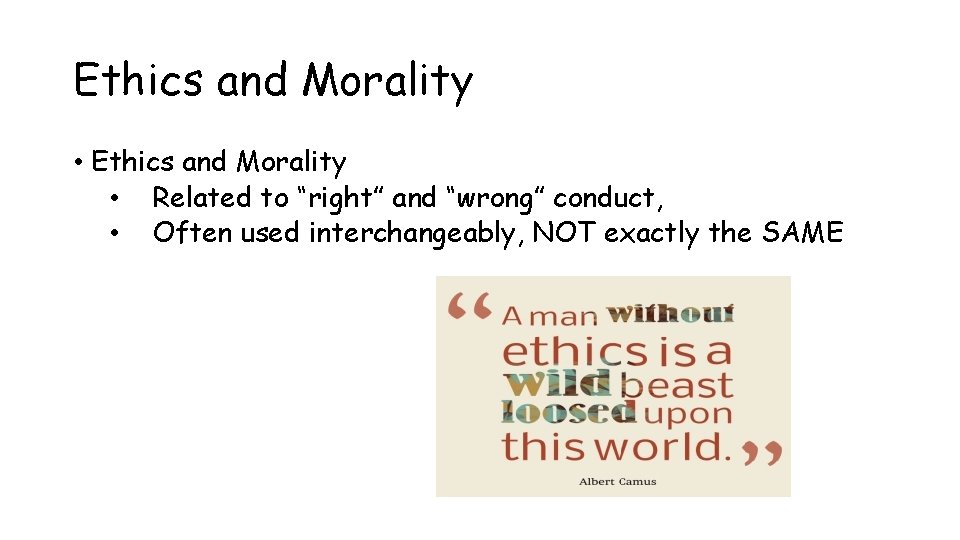 Ethics and Morality

• Ethics and Morality
  • Related to “right” and “wrong” conduct,
  • Often used interchangeably, NOT exactly the SAME

“A man without ethics is a wild beast loosed upon this world.”

Albert Camus